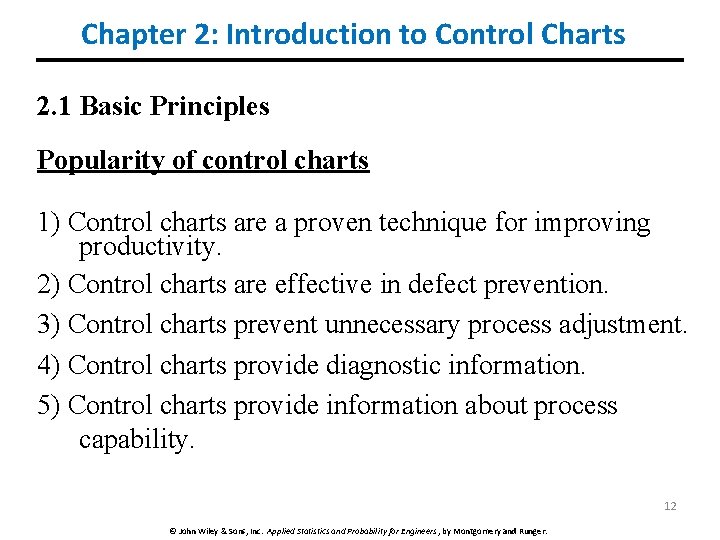 Chapter 2: Introduction to Control Charts

2.1 Basic Principles

Popularity of control charts

1) Control charts are a proven technique for improving productivity.

2) Control charts are effective in defect prevention.

3) Control charts prevent unnecessary process adjustment.

4) Control charts provide diagnostic information.

5) Control charts provide information about process capability.

12

© John Wiley & Sons, Inc. Applied Statistics and Probability for Engineers, by Montgomery and Runger.